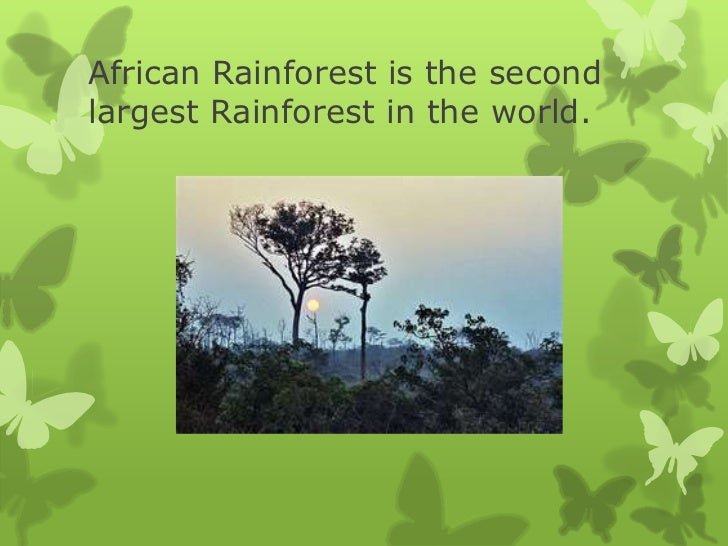 African Rainforest is the second largest Rainforest in the world.